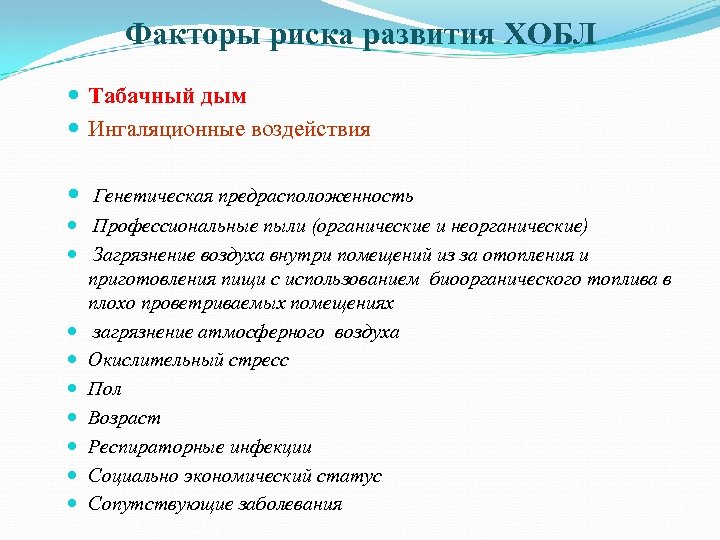 Факторы риска развития ХОБЛ

- Табачный дым
- Ингаляционные воздействия

- Генетическая предрасположенность
- Профессиональные пыли (органические и неорганические)
- Загрязнение воздуха внутри помещений из за отопления и приготовления пищи с использованием биоорганического топлива в плохо проветриваемых помещениях
- загрязнение атмосферного воздуха
- Окислительный стресс
- Пол
- Возраст
- Респираторные инфекции
- Социально экономический статус
- Сопутствующие заболевания